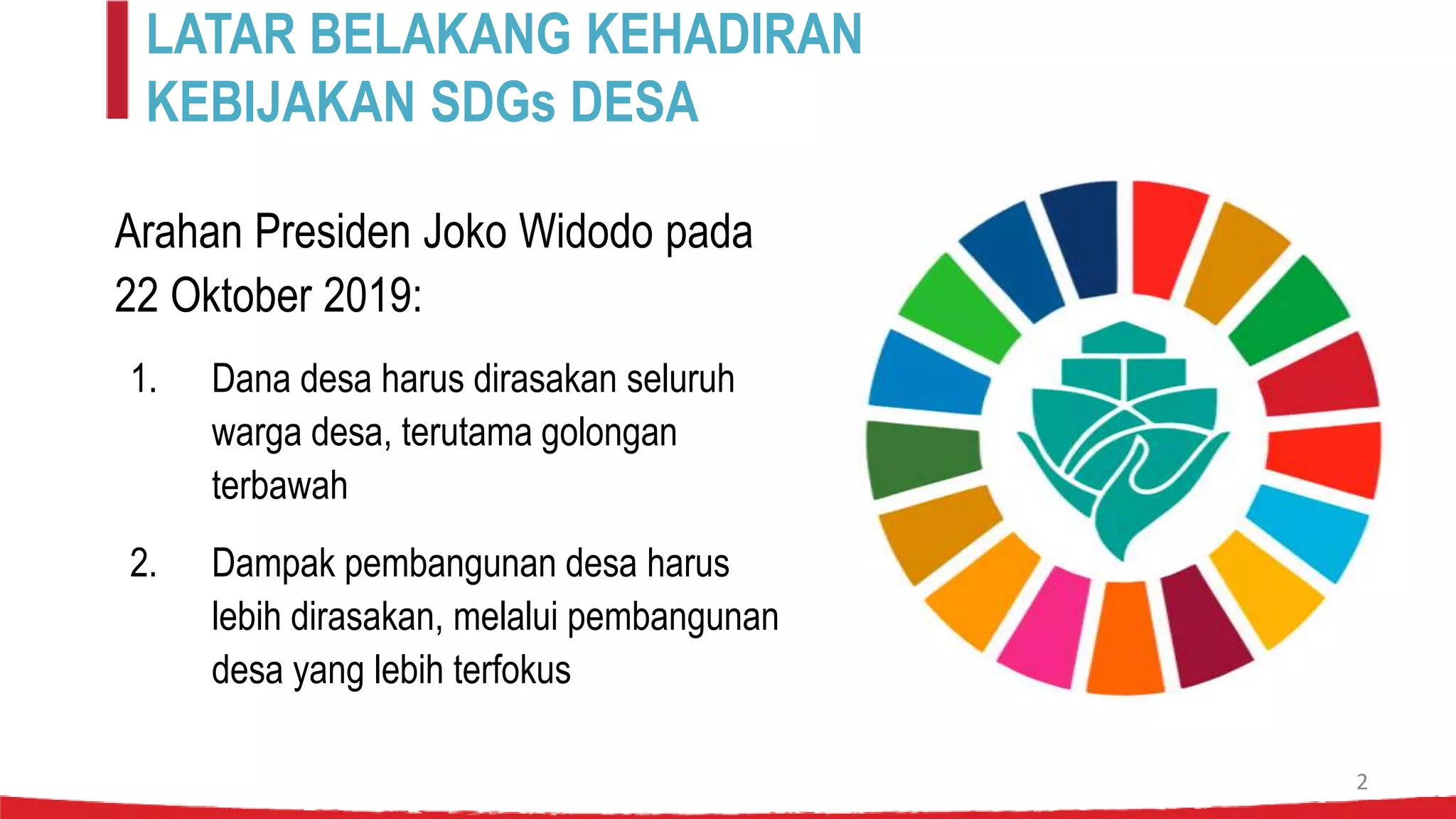 LATAR BELAKANG KEHADIRAN KEBIJAKAN SDGs DESA

Arahan Presiden Joko Widodo pada 22 Oktober 2019:

1. Dana desa harus dirasakan seluruh warga desa, terutama golongan terbawah

2. Dampak pembangunan desa harus lebih dirasakan, melalui pembangunan desa yang lebih terfokus

2